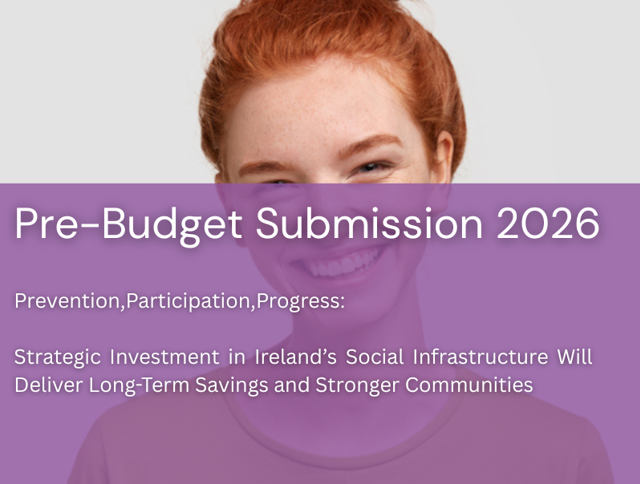 Pre-Budget Submission 2026

Prevention,Participation,Progress:

Strategic Investment in Ireland's Social Infrastructure Will Deliver Long-Term Savings and Stronger Communities